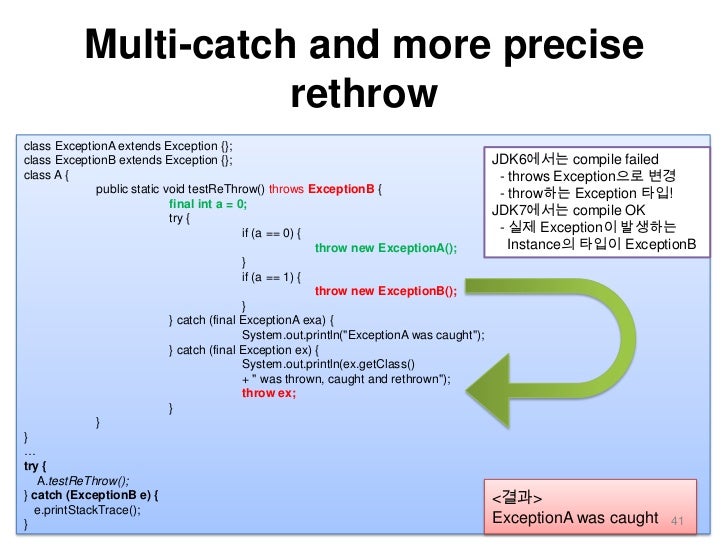 Multi-catch and more precise rethrow

class ExceptionA extends Exception {};
class ExceptionB extends Exception {};
class A {
public static void testReThrow() throws ExceptionB {
final int a = 0;
try {
if (a == 0) {
throw new ExceptionA();
}
if (a == 1) {
throw new ExceptionB();
}
} catch (final ExceptionA exa) {
System.out.println("ExceptionA was caught");
} catch (final Exception ex) {
System.out.println(ex.getClass()
+ " was thrown, caught and rethrown");
throw ex;
}
}
}
…
try {
A.testReThrow();
} catch (ExceptionB e) {
e.printStackTrace();
}

JDK6에서는 compile failed
- throws Exception으로 변경
- throw하는 Exception 타입!
JDK7에서는 compile OK
- 실제 Exception이 발생하는 Instance의 타입이 ExceptionB

<결과>
ExceptionA was caught

41